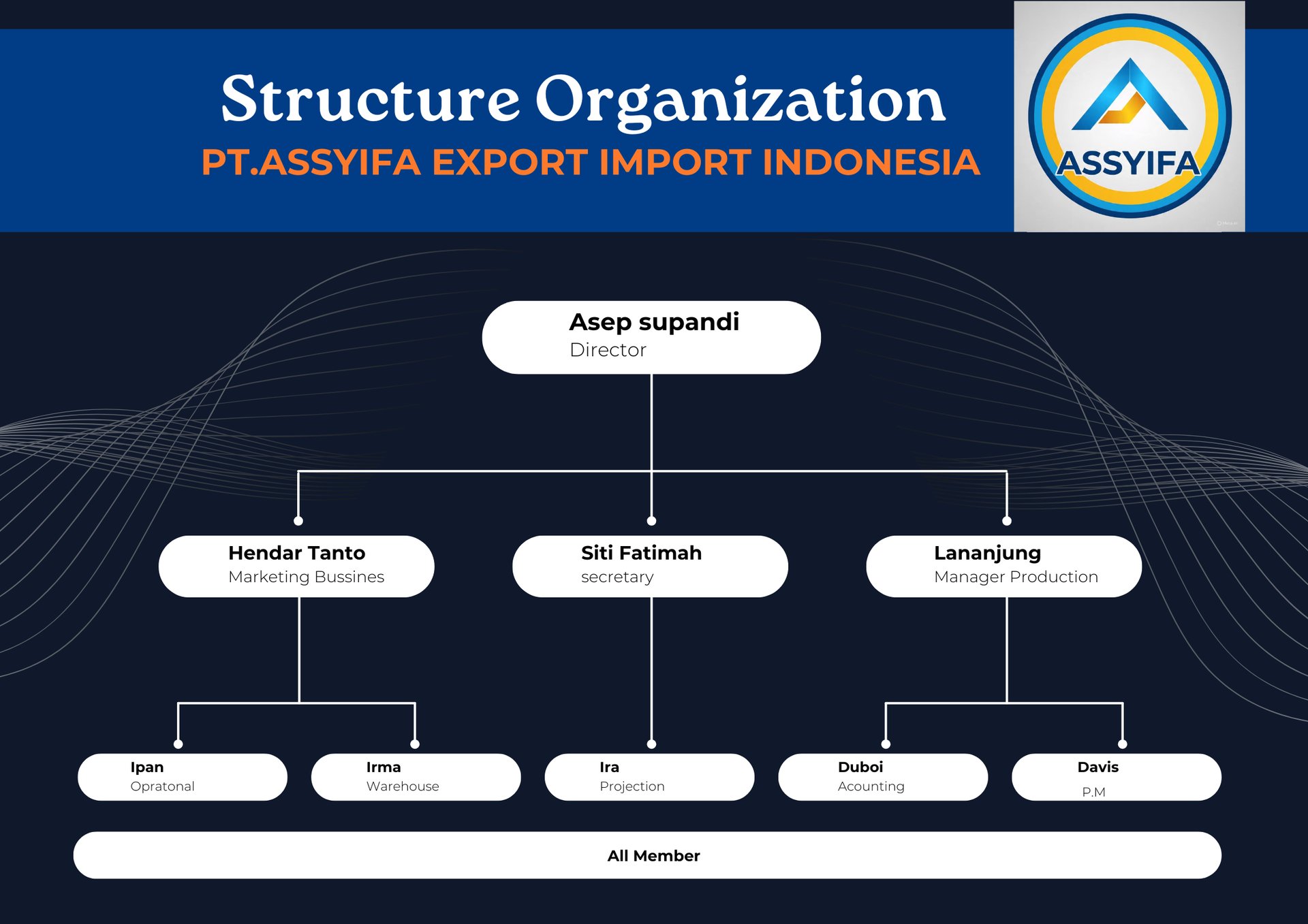 Structure Organization
PT.ASSYIFA EXPORT IMPORT INDONESIA

ASSYIFA

Asep supandi
Director

Hendar Tanto
Marketing Bussines

Siti Fatimah
secretary

Lananjung
Manager Production

Ipan
Opratonal

Irma
Warehouse

Ira
Projection

Duboi
Acounting

Davis
P.M

All Member